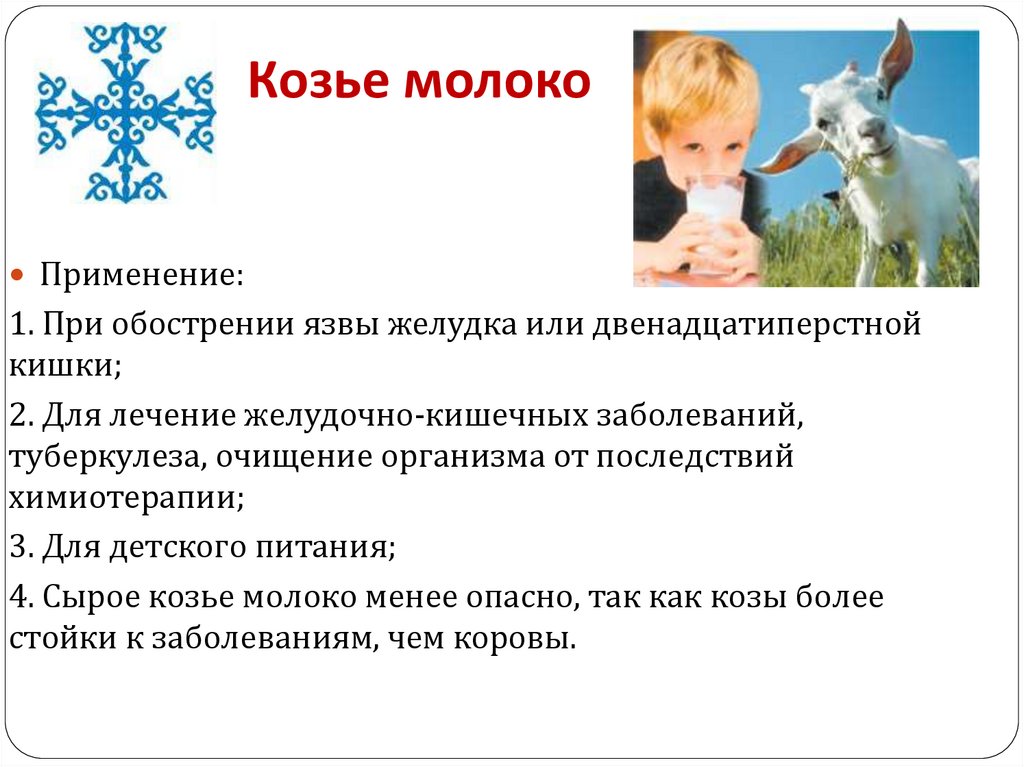 Козье молоко

Применение:

1. При обострении язвы желудка или двенадцатиперстной кишки;

2. Для лечение желудочно-кишечных заболеваний, туберкулеза, очищение организма от последствий химиотерапии;

3. Для детского питания;

4. Сырое козье молоко менее опасно, так как козы более стойки к заболеваниям, чем коровы.